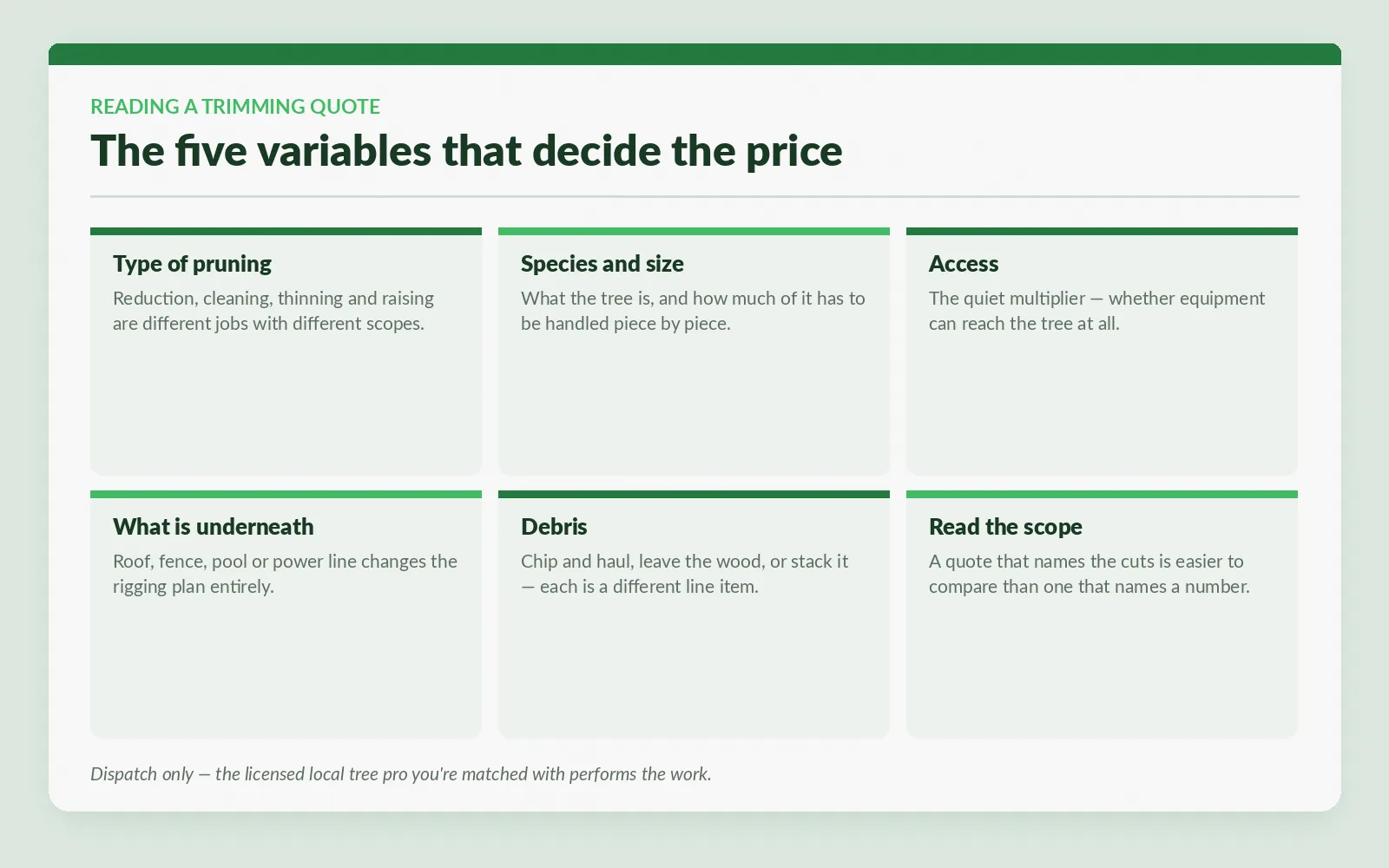 READING A TRIMMING QUOTE

The five variables that decide the price

Type of pruning

Reduction, cleaning, thinning and raising are different jobs with different scopes.

Species and size

What the tree is, and how much of it has to be handled piece by piece.

Access

The quiet multiplier — whether equipment can reach the tree at all.

What is underneath

Roof, fence, pool or power line changes the rigging plan entirely.

Debris

Chip and haul, leave the wood, or stack it — each is a different line item.

Read the scope

A quote that names the cuts is easier to compare than one that names a number.

Dispatch only — the licensed local tree pro you're matched with performs the work.